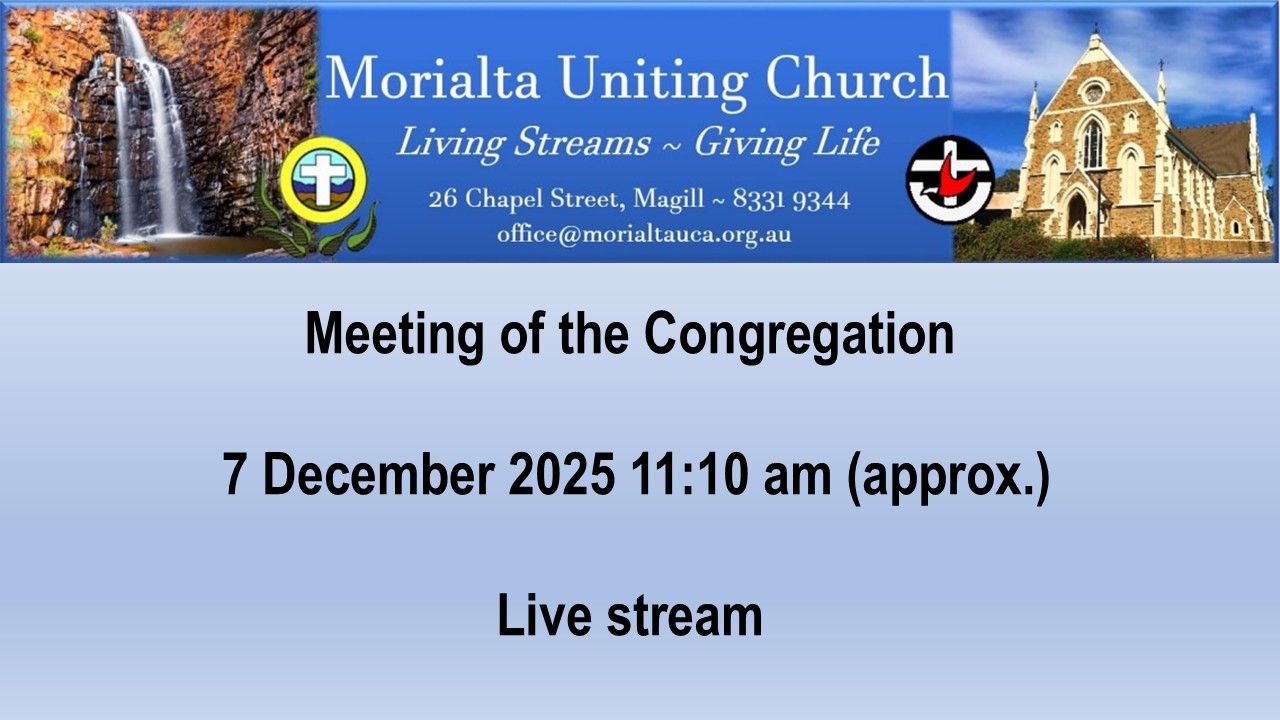 Morialta Uniting Church
Living Streams ~ Giving Life
26 Chapel Street, Magill ~ 8331 9344
office@morialtauca.org.au

Meeting of the Congregation

7 December 2025 11:10 am (approx.)

Live stream